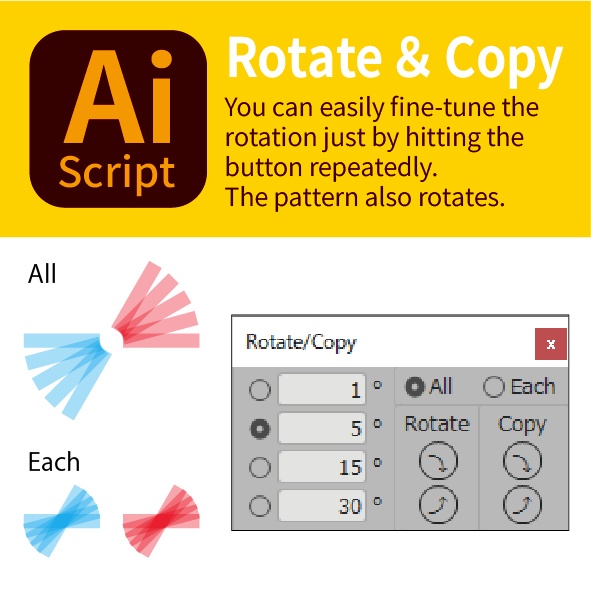 Ai Script

Rotate & Copy

You can easily fine-tune the rotation just by hitting the button repeatedly.
The pattern also rotates.

All

Each

Rotate/Copy

x

1 °
5 °
15 °
30 °

All
Each

Rotate

Copy